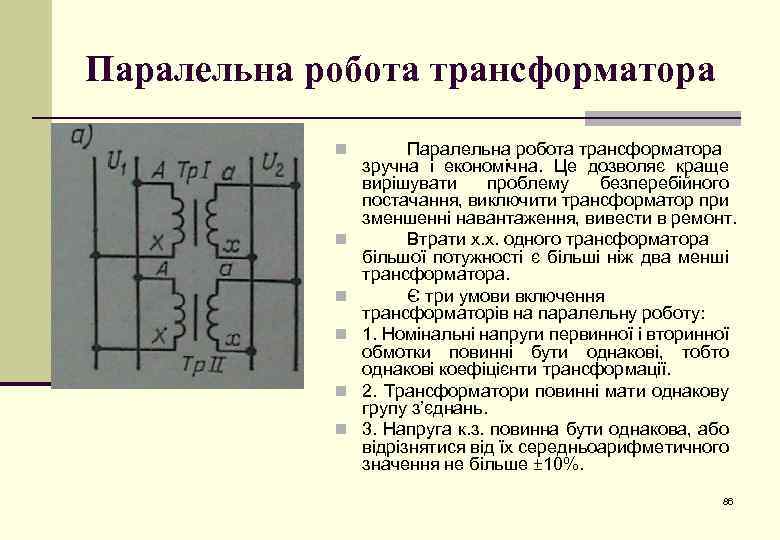 Паралельна робота трансформатора

а)

$U_1$ A Тр I a $U_2$

X x

A a

X x

Тр II

Паралельна робота трансформатора зручна і економічна. Це дозволяє краще вирішувати проблему безперебійного постачання, виключити трансформатор при зменшенні навантаження, вивести в ремонт.

Втрати х.х. одного трансформатора більшої потужності є більші ніж два менші трансформатора.

Є три умови включення трансформаторів на паралельну роботу:

1. Номінальні напруги первинної і вторинної обмотки повинні бути однакові, тобто однакові коефіцієнти трансформації.

2. Трансформатори повинні мати однакову групу з'єднань.

3. Напруга к.з. повинна бути однакова, або відрізнятися від їх середньоарифметичного значення не більше ±10%.

86